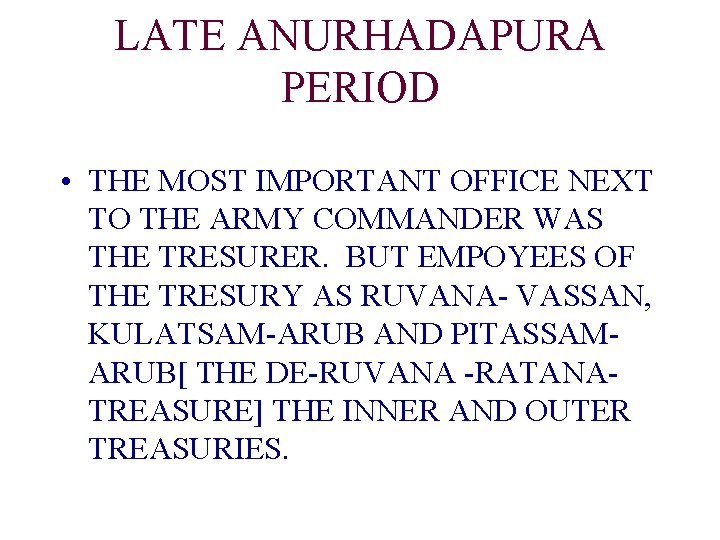 LATE ANURHADAPURA PERIOD

• THE MOST IMPORTANT OFFICE NEXT TO THE ARMY COMMANDER WAS THE TRESURER. BUT EMPOYEES OF THE TRESURY AS RUVANA- VASSAN, KULATSAM-ARUB AND PITASSAM-ARUB[ THE DE-RUVANA -RATANA-TREASURE] THE INNER AND OUTER TREASURIES.